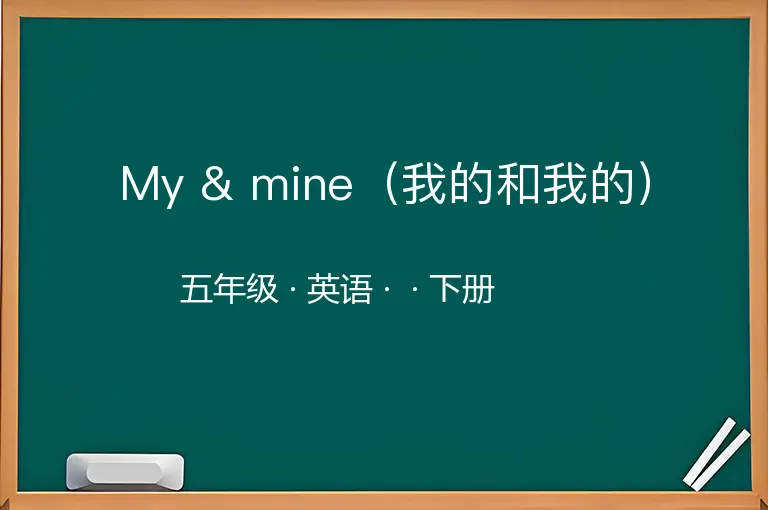 My & mine（我的和我的）

五年级 · 英语 · · 下册